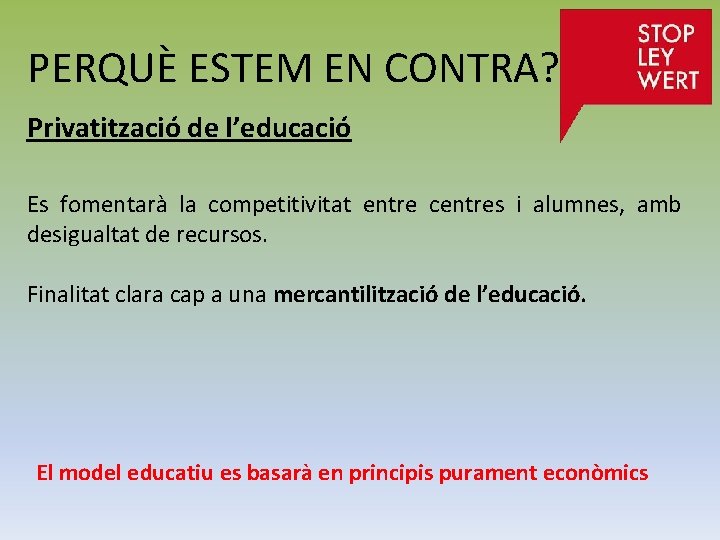 PERQUÈ ESTEM EN CONTRA?

STOP
LEY
WERT

Privatització de l'educació

Es fomentarà la competitivitat entre centres i alumnes, amb desigualtat de recursos.

Finalitat clara cap a una mercantilització de l'educació.

El model educatiu es basarà en principis purament econòmics